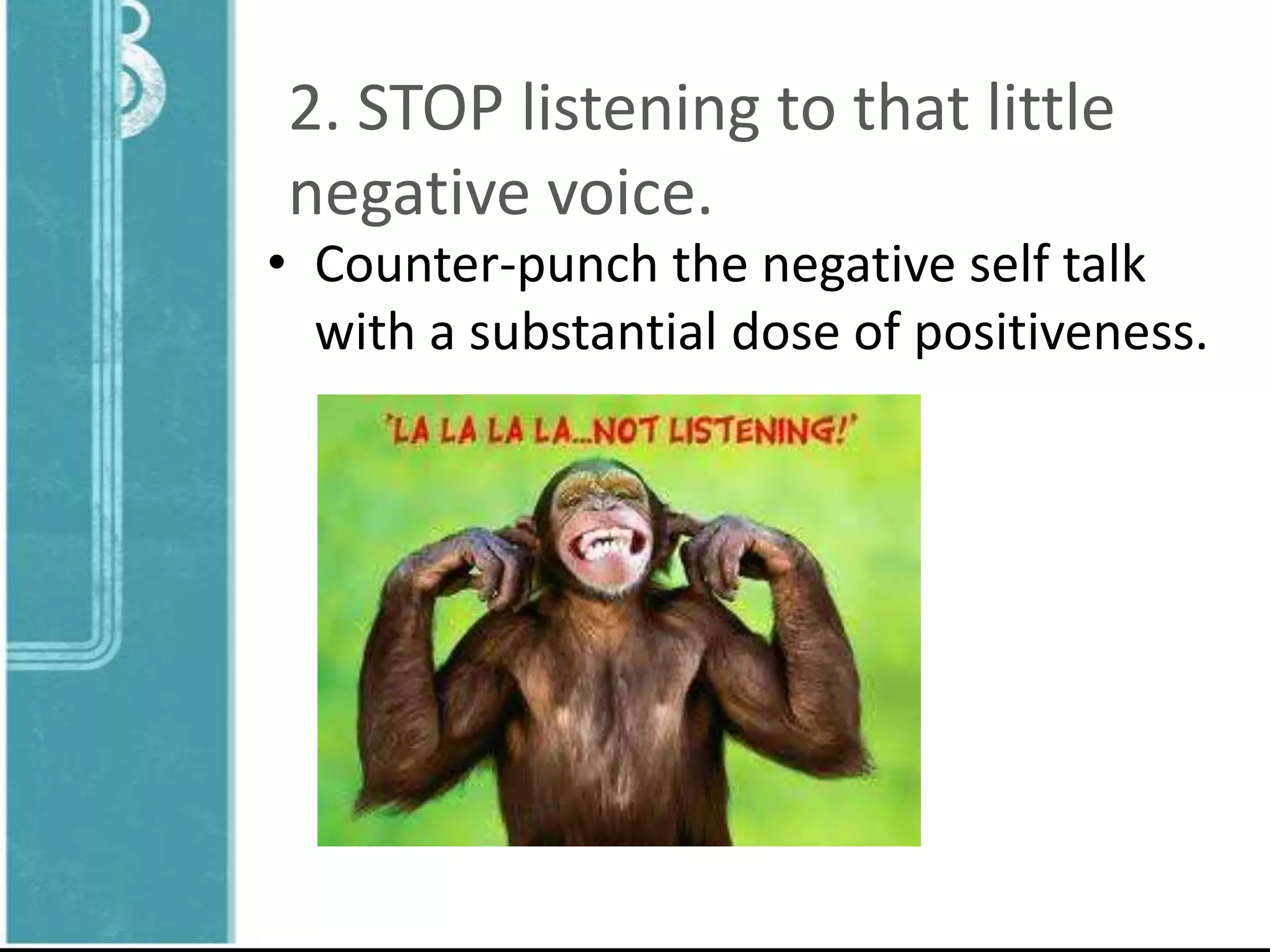 2. STOP listening to that little negative voice.

• Counter-punch the negative self talk with a substantial dose of positiveness.

'LA LA LA LA...NOT LISTENING!'